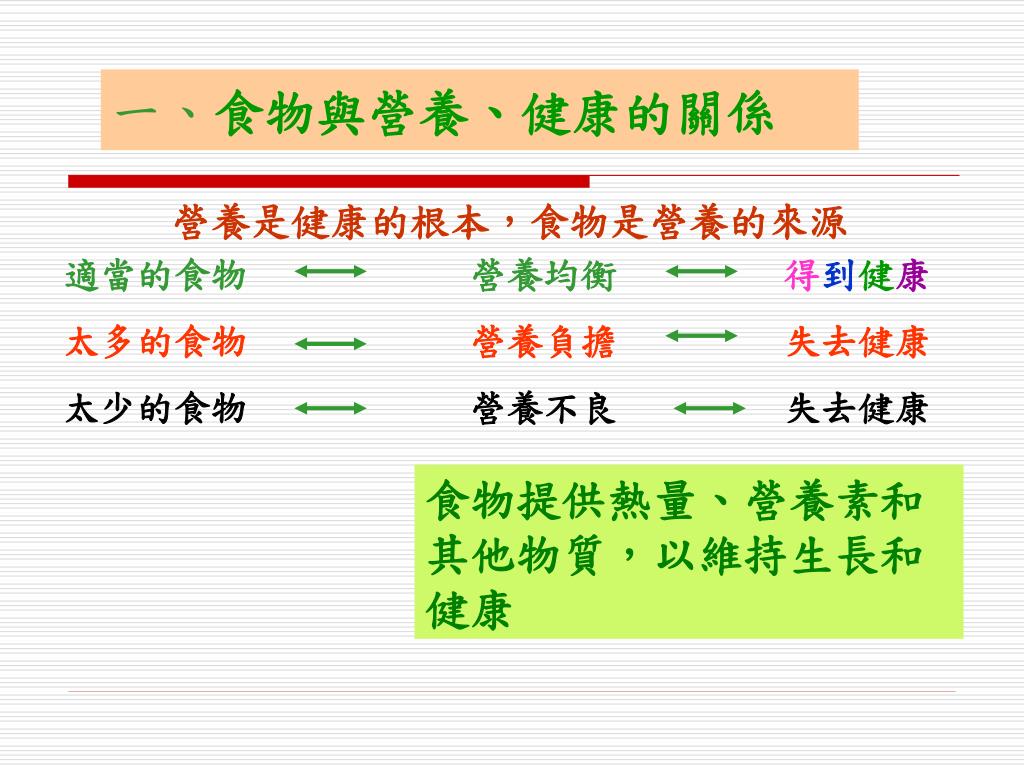 一、食物與營養、健康的關係

營養是健康的根本，食物是營養的來源

適當的食物 ⟷ 營養均衡 ⟷ 得到健康

太多的食物 ⟷ 營養負擔 ⟷ 失去健康

太少的食物 ⟷ 營養不良 ⟷ 失去健康

食物提供熱量、營養素和其他物質，以維持生長和健康